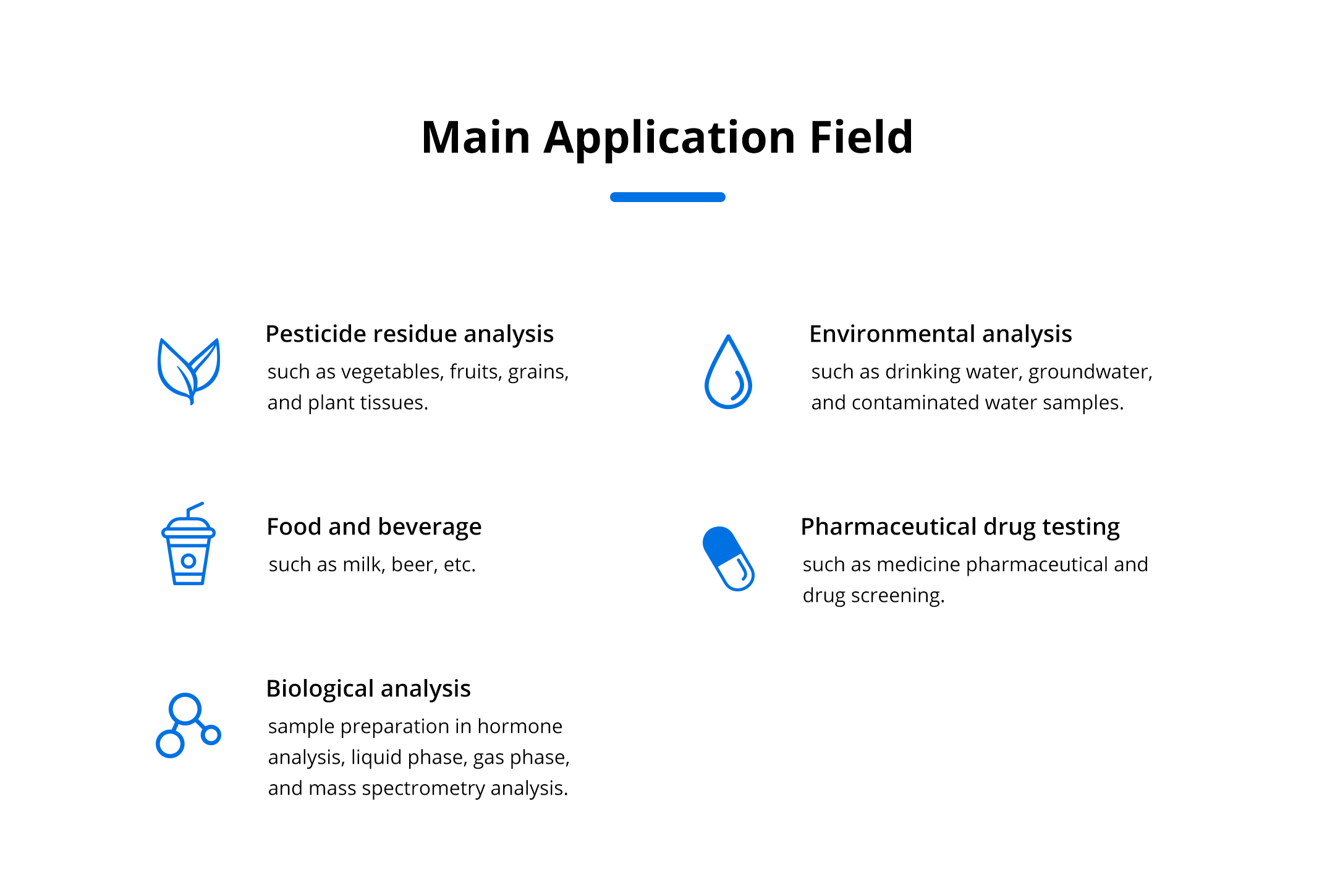 Main Application Field

Pesticide residue analysis
such as vegetables, fruits, grains, and plant tissues.

Food and beverage
such as milk, beer, etc.

Biological analysis
sample preparation in hormone analysis, liquid phase, gas phase, and mass spectrometry analysis.

Environmental analysis
such as drinking water, groundwater, and contaminated water samples.

Pharmaceutical drug testing
such as medicine pharmaceutical and drug screening.